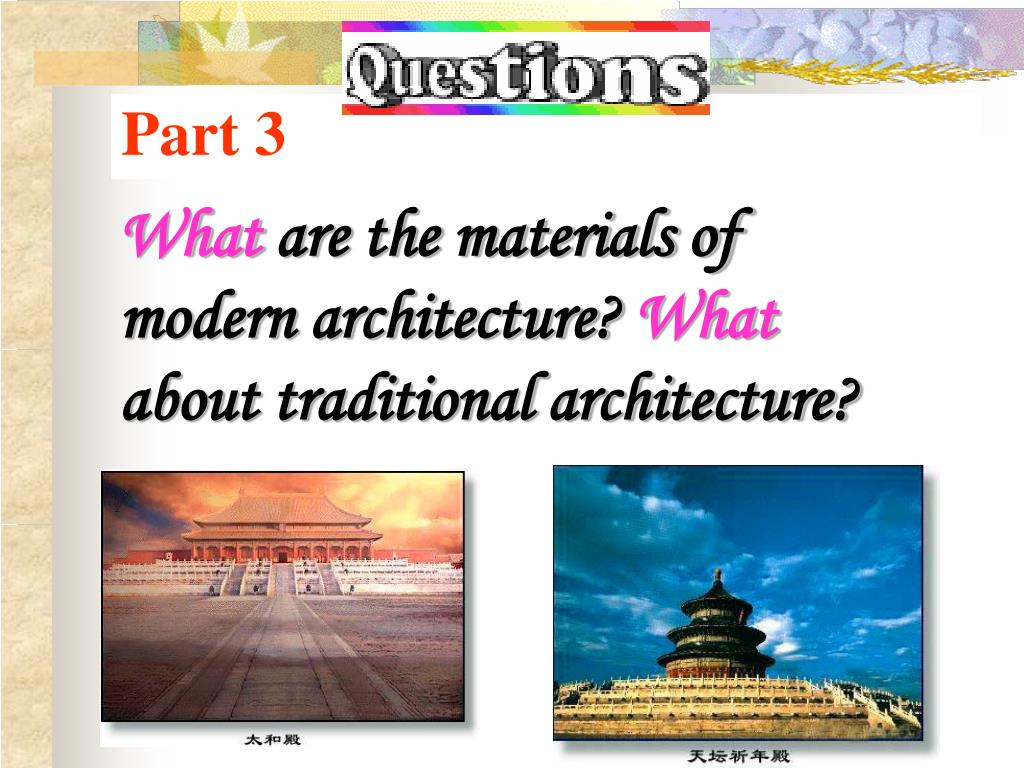 Questions

Part 3

What are the materials of modern architecture? What about traditional architecture?

太和殿

天坛祈年殿